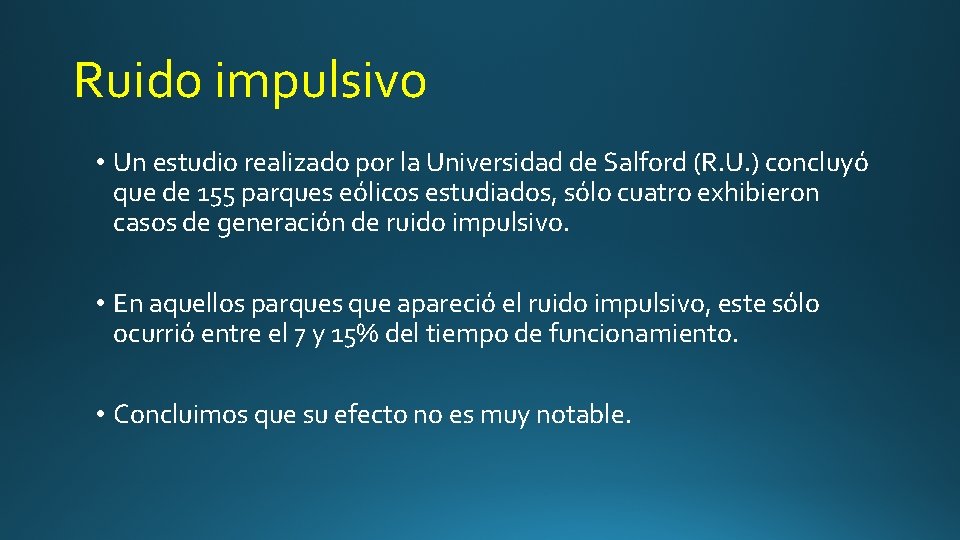 Ruido impulsivo

• Un estudio realizado por la Universidad de Salford (R.U.) concluyó que de 155 parques eólicos estudiados, sólo cuatro exhibieron casos de generación de ruido impulsivo.

• En aquellos parques que apareció el ruido impulsivo, este sólo ocurrió entre el 7 y 15% del tiempo de funcionamiento.

• Concluimos que su efecto no es muy notable.